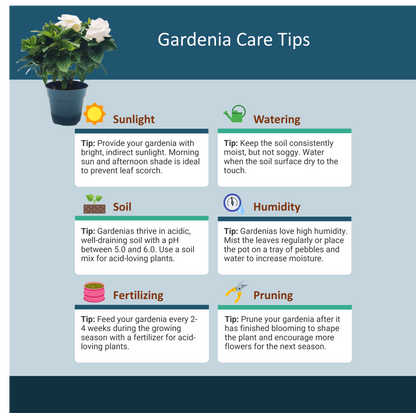 Gardenia Care Tips

Sunlight

Tip: Provide your gardenia with bright, indirect sunlight. Morning sun and afternoon shade is ideal to prevent leaf scorch.

Watering

Tip: Keep the soil consistently moist, but not soggy. Water when the soil surface dry to the touch.

Soil

Tip: Gardenias thrive in acidic, well-draining soil with a pH between 5.0 and 6.0. Use a soil mix for acid-loving plants.

Humidity

Tip: Gardenias love high humidity. Mist the leaves regularly or place the pot on a tray of pebbles and water to increase moisture.

Fertilizing

Tip: Feed your gardenia every 2-4 weeks during the growing season with a fertilizer for acid-loving plants.

Pruning

Tip: Prune your gardenia after it has finished blooming to shape the plant and encourage more flowers for the next season.